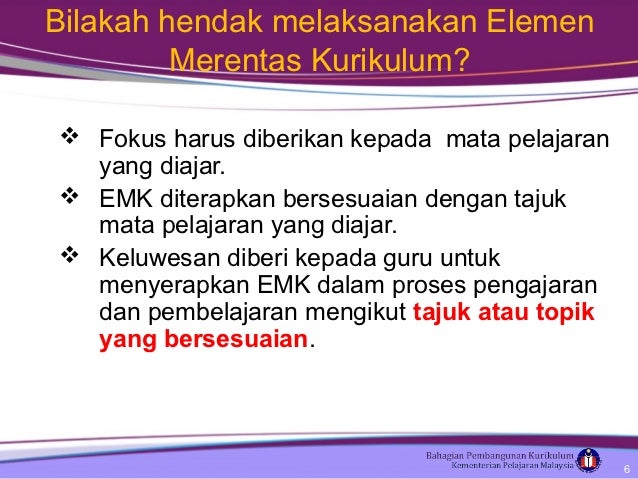 Bilakah hendak melaksanakan Elemen Merentas Kurikulum?

❖ Fokus harus diberikan kepada mata pelajaran yang diajar.

❖ EMK diterapkan bersesuaian dengan tajuk mata pelajaran yang diajar.

❖ Keluwesan diberi kepada guru untuk menyerapkan EMK dalam proses pengajaran dan pembelajaran mengikut tajuk atau topik yang bersesuaian.

Bahagian Pembangunan Kurikulum
Kementerian Pelajaran Malaysia

6